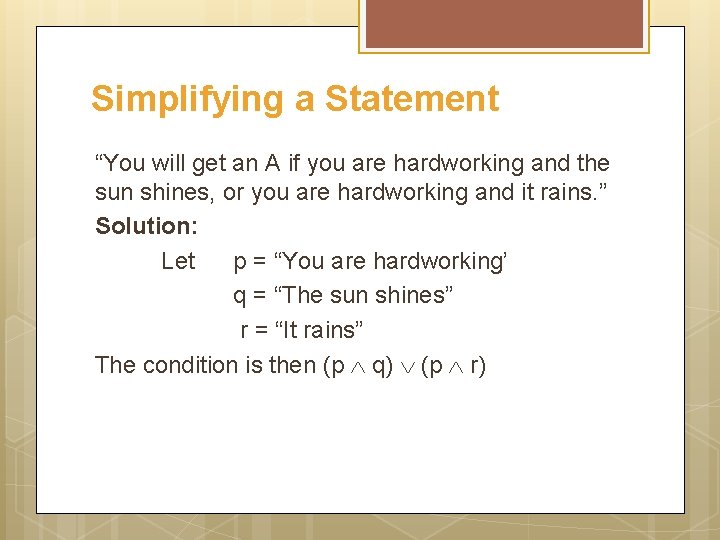 Simplifying a Statement

“You will get an A if you are hardworking and the sun shines, or you are hardworking and it rains.”

Solution:

Let p = “You are hardworking’

q = “The sun shines”

r = “It rains”

The condition is then $(p \wedge q) \vee (p \wedge r)$